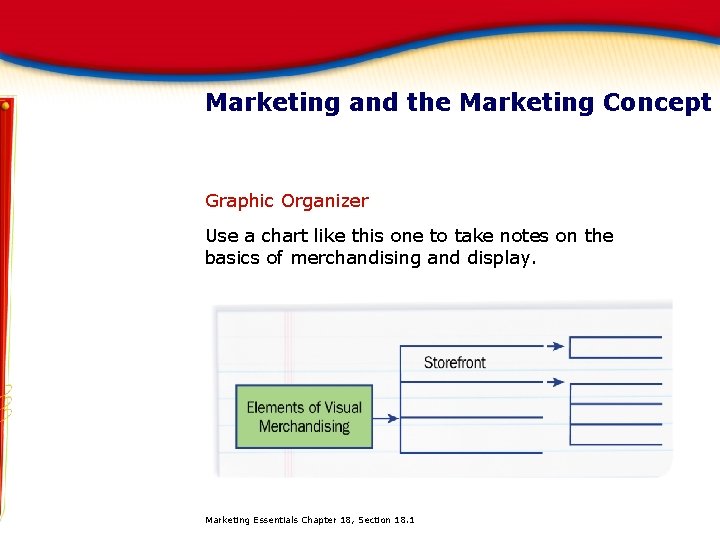 Marketing and the Marketing Concept

Graphic Organizer

Use a chart like this one to take notes on the basics of merchandising and display.

Elements of Visual Merchandising

Storefront

Marketing Essentials Chapter 18, Section 18.1